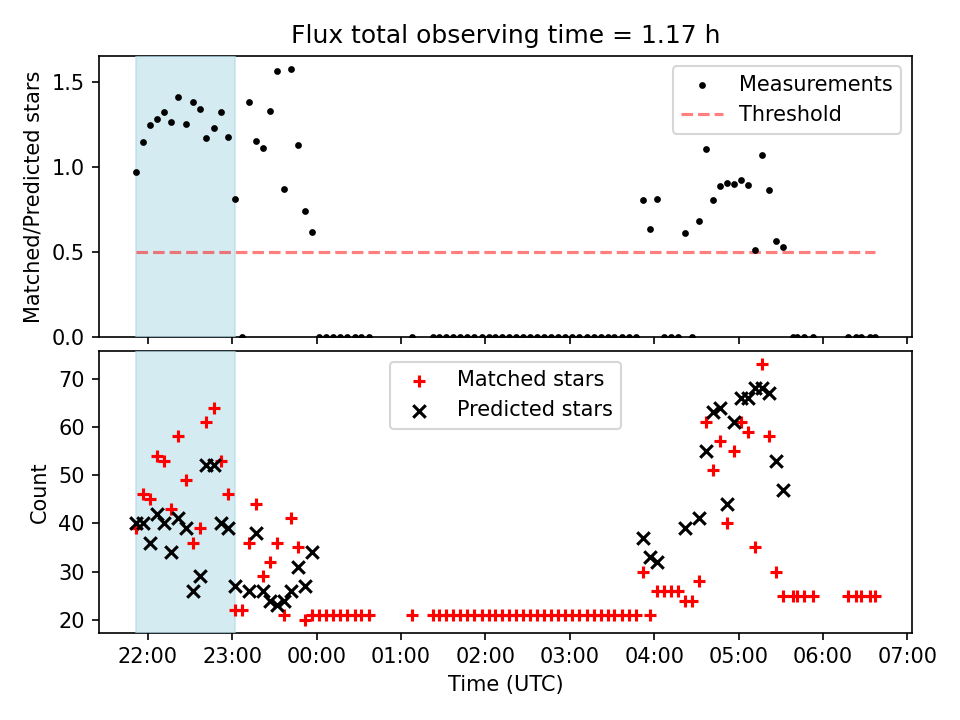 Flux total observing time = 1.17 h

Matched/Predicted stars

1.5
1.0
0.5
0.0

Measurements
Threshold

Count

70
60
50
40
30
20

Matched stars
Predicted stars

22:00 23:00 00:00 01:00 02:00 03:00 04:00 05:00 06:00 07:00

Time (UTC)